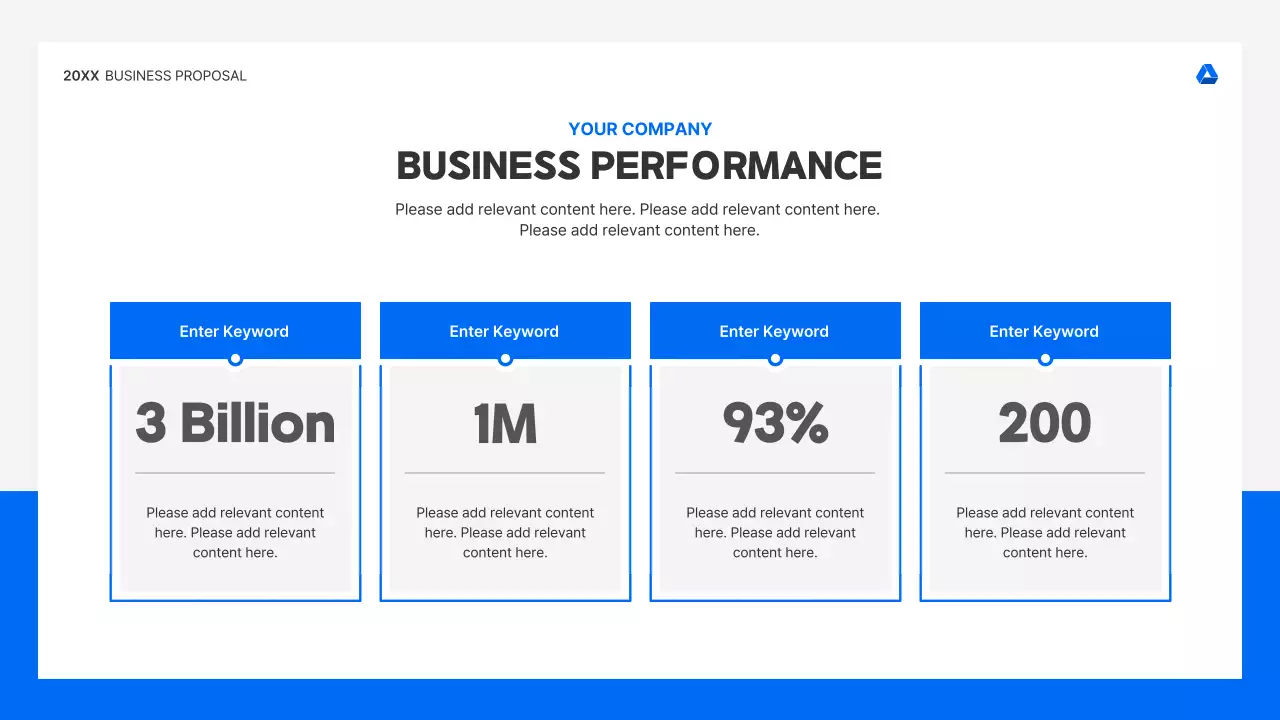 20XX BUSINESS PROPOSAL

YOUR COMPANY

BUSINESS PERFORMANCE

Please add relevant content here. Please add relevant content here. Please add relevant content here.

Enter Keyword

3 Billion

Please add relevant content here. Please add relevant content here.

Enter Keyword

1M

Please add relevant content here. Please add relevant content here.

Enter Keyword

93%

Please add relevant content here. Please add relevant content here.

Enter Keyword

200

Please add relevant content here. Please add relevant content here.